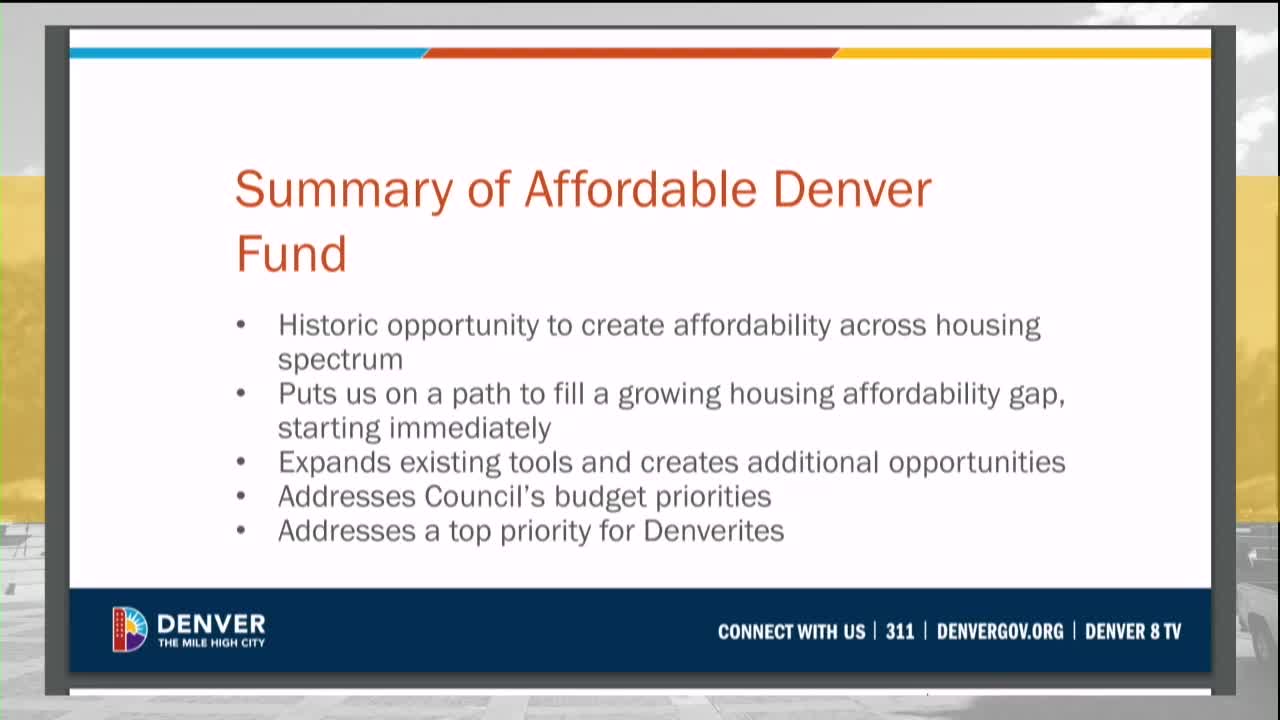 Summary of Affordable Denver Fund

• Historic opportunity to create affordability across housing spectrum
• Puts us on a path to fill a growing housing affordability gap, starting immediately
• Expands existing tools and creates additional opportunities
• Addresses Council's budget priorities
• Addresses a top priority for Denverites

DENVER
THE MILE HIGH CITY

CONNECT WITH US | 311 | DENVERGOV.ORG | DENVER 8 TV